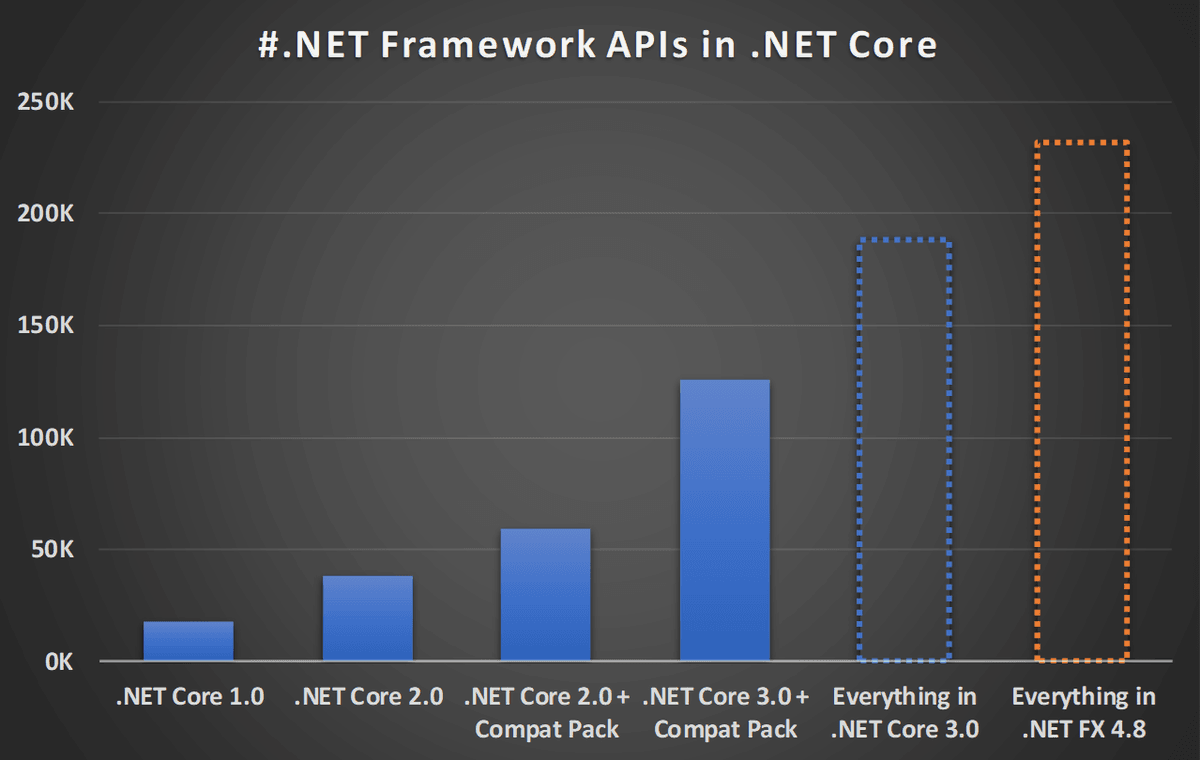 #.NET Framework APIs in .NET Core

250K
200K
150K
100K
50K
0K

.NET Core 1.0
.NET Core 2.0
.NET Core 2.0 + Compat Pack
.NET Core 3.0 + Compat Pack
Everything in .NET Core 3.0
Everything in .NET FX 4.8